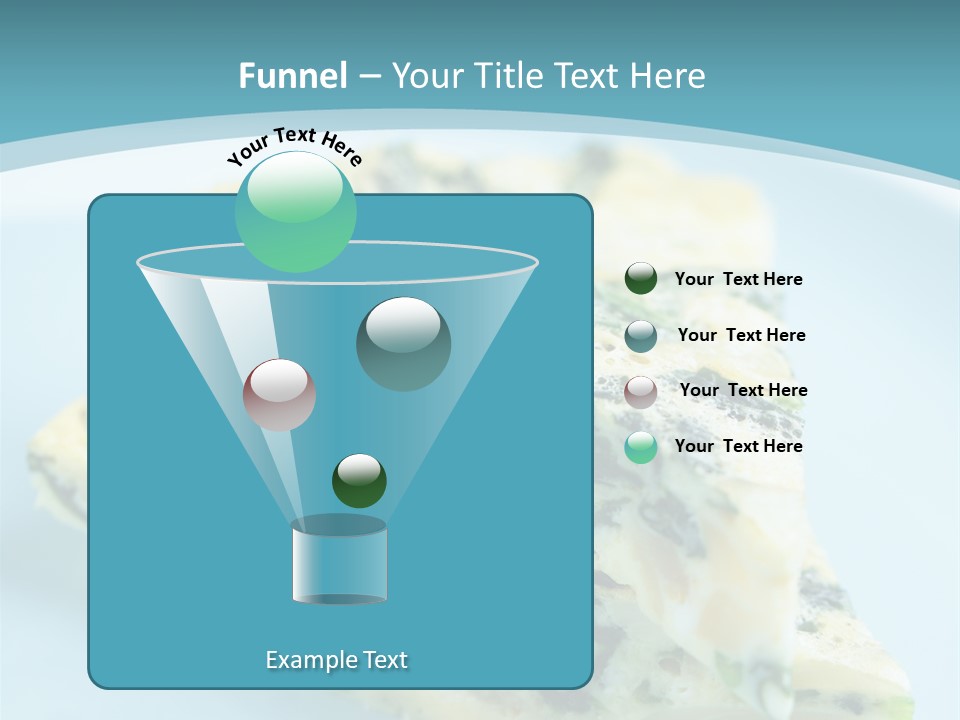 Funnel – Your Title Text Here

Your Text Here

Your Text Here

Your Text Here

Your Text Here

Your Text Here

Example Text